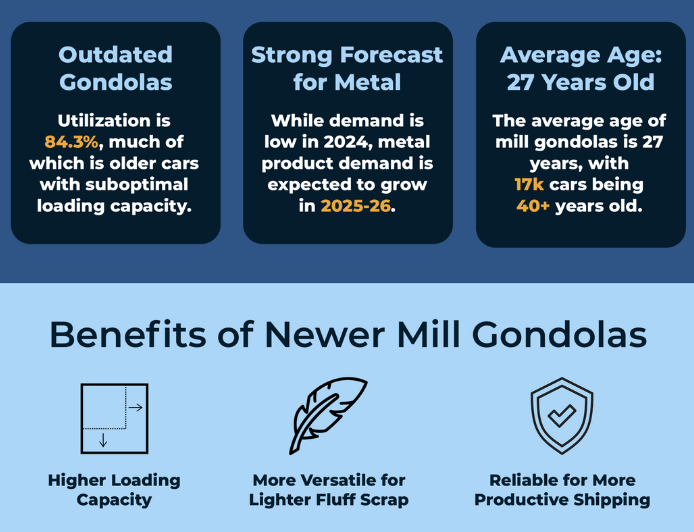 Outdated Gondolas

Utilization is 84.3%, much of which is older cars with suboptimal loading capacity.

Strong Forecast for Metal

While demand is low in 2024, metal product demand is expected to grow in 2025-26.

Average Age: 27 Years Old

The average age of mill gondolas is 27 years, with 17k cars being 40+ years old.

Benefits of Newer Mill Gondolas

Higher Loading Capacity

More Versatile for Lighter Fluff Scrap

Reliable for More Productive Shipping